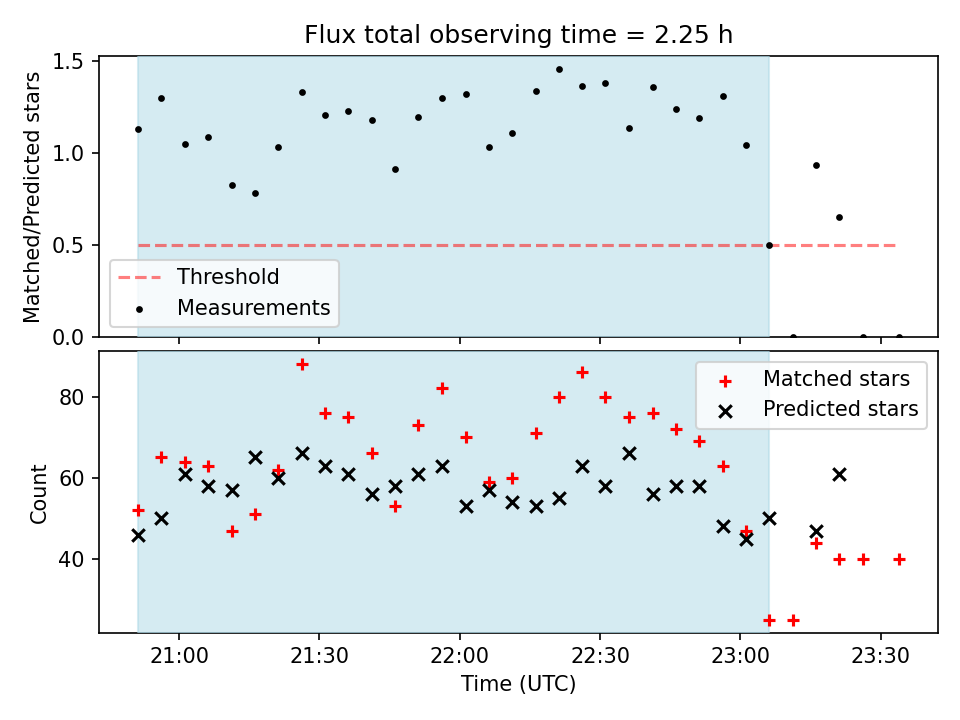 Flux total observing time = 2.25 h

Matched/Predicted stars

1.5
1.0
0.5
0.0

Threshold
Measurements

Count

80
60
40

Matched stars
Predicted stars

21:00
21:30
22:00
22:30
23:00
23:30

Time (UTC)